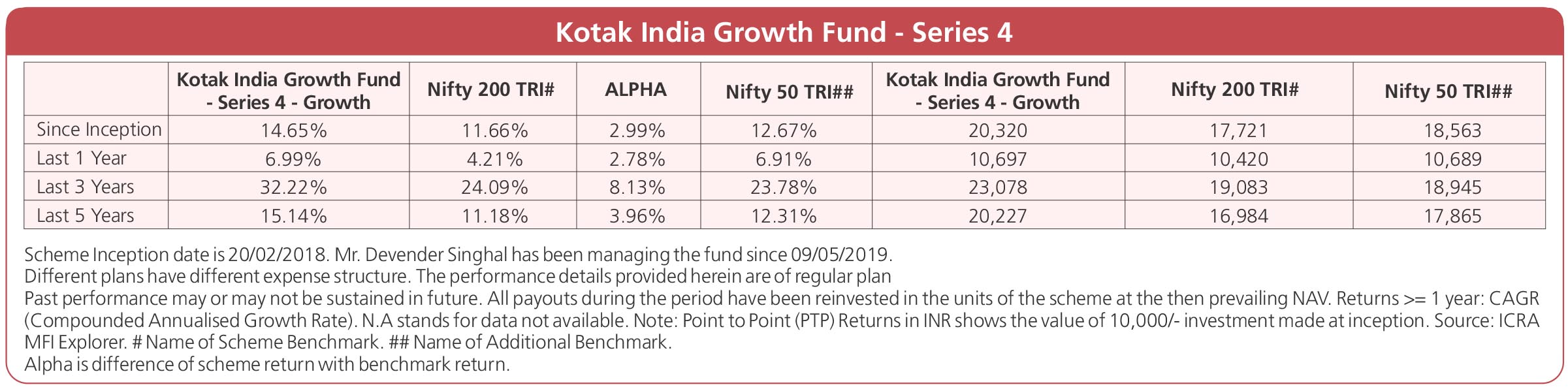 Kotak India Growth Fund - Series 4

|  | Kotak India Growth Fund - Series 4 - Growth | Nifty 200 TRI# | ALPHA | Nifty 50 TRI## | Kotak India Growth Fund - Series 4 - Growth | Nifty 200 TRI# | Nifty 50 TRI## |
|---|---|---|---|---|---|---|---|
| Since Inception | 14.65% | 11.66% | 2.99% | 12.67% | 20,320 | 17,721 | 18,563 |
| Last 1 Year | 6.99% | 4.21% | 2.78% | 6.91% | 10,697 | 10,420 | 10,689 |
| Last 3 Years | 32.22% | 24.09% | 8.13% | 23.78% | 23,078 | 19,083 | 18,945 |
| Last 5 Years | 15.14% | 11.18% | 3.96% | 12.31% | 20,227 | 16,984 | 17,865 |

Scheme Inception date is 20/02/2018. Mr. Devender Singhal has been managing the fund since 09/05/2019.
Different plans have different expense structure. The performance details provided herein are of regular plan
Past performance may or may not be sustained in future. All payouts during the period have been reinvested in the units of the scheme at the then prevailing NAV. Returns >= 1 year: CAGR (Compounded Annualised Growth Rate). N.A stands for data not available. Note: Point to Point (PTP) Returns in INR shows the value of 10,000/- investment made at inception. Source: ICRA MFI Explorer. # Name of Scheme Benchmark. ## Name of Additional Benchmark.
Alpha is difference of scheme return with benchmark return.